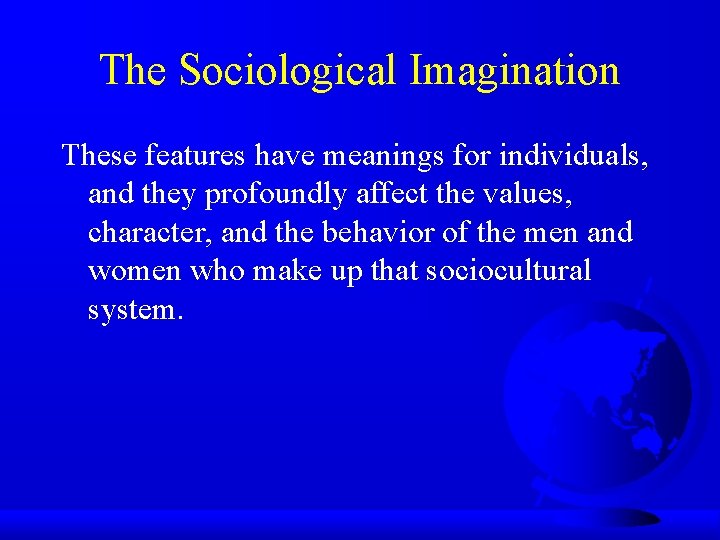 The Sociological Imagination

These features have meanings for individuals, and they profoundly affect the values, character, and the behavior of the men and women who make up that sociocultural system.